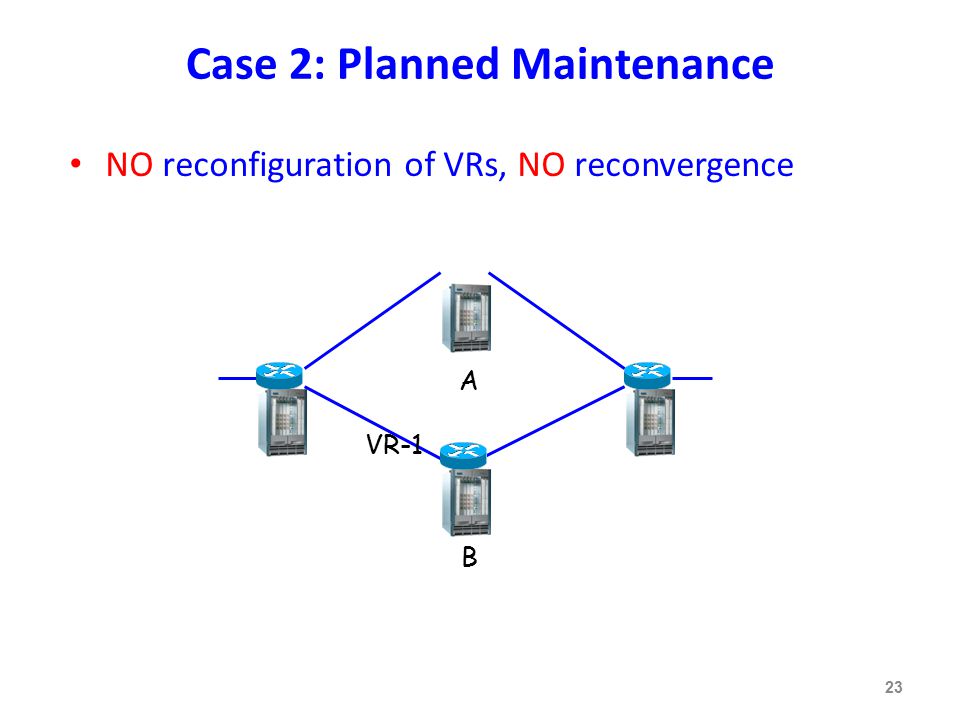 Case 2: Planned Maintenance

• NO reconfiguration of VRs, NO reconvergence

A

VR-1

B

23